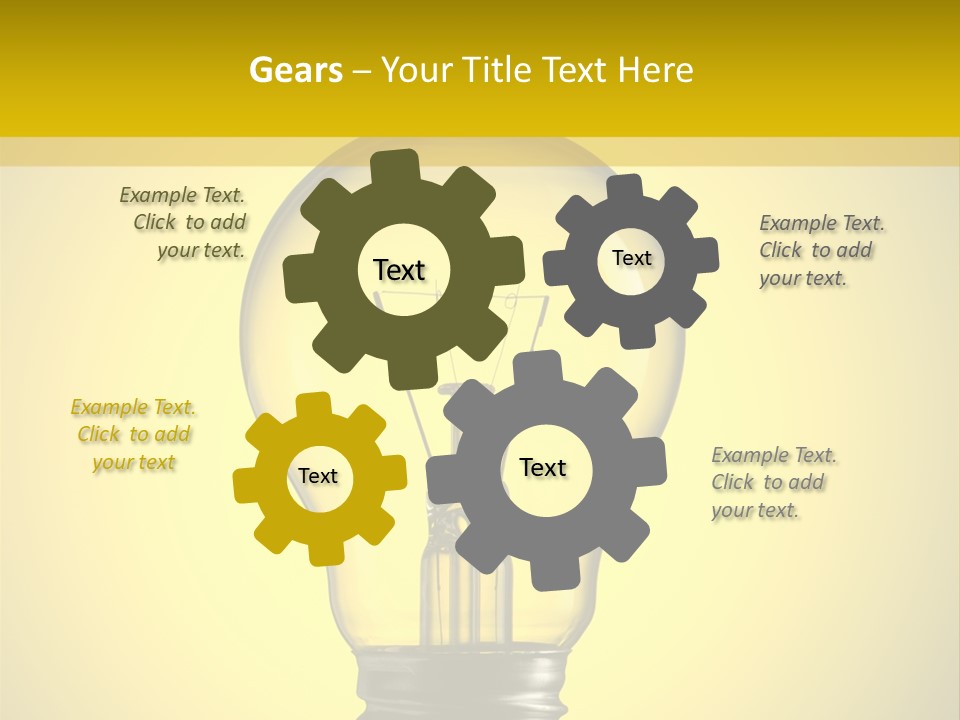 Gears – Your Title Text Here

Example Text. Click to add your text.

Text

Text

Example Text. Click to add your text.

Example Text. Click to add your text

Text

Text

Example Text. Click to add your text.